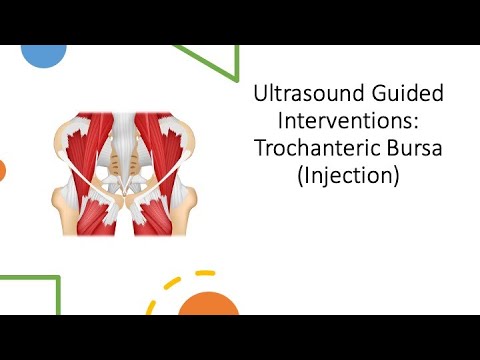 Ultrasound Guided Interventions: Trochanteric Bursa (Injection)